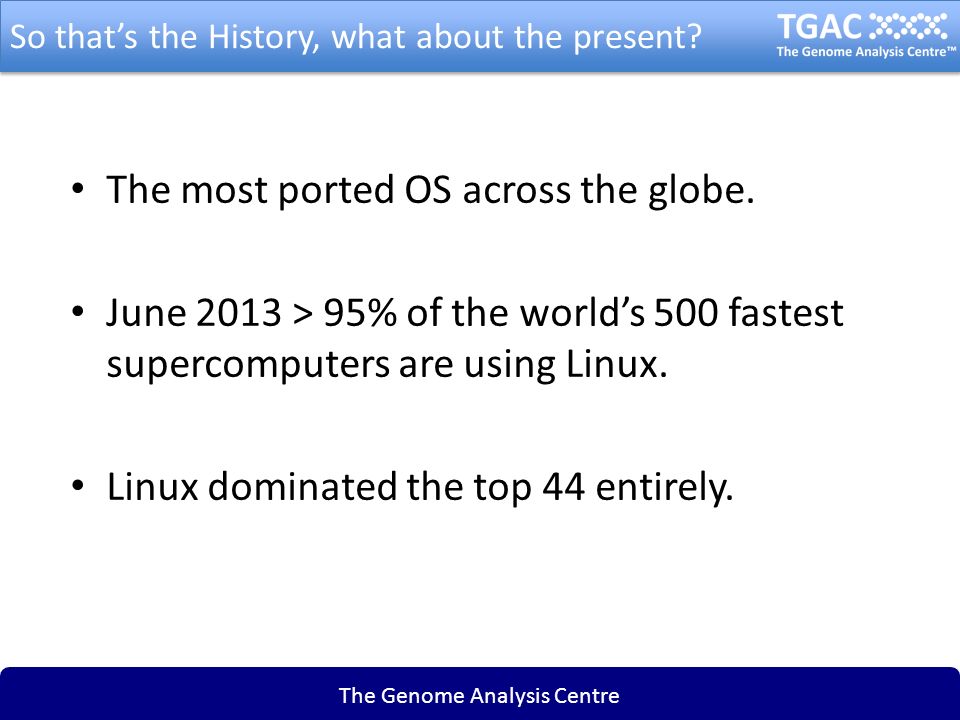 So that's the History, what about the present?

TGAC
The Genome Analysis Centre™

• The most ported OS across the globe.

• June 2013 > 95% of the world's 500 fastest supercomputers are using Linux.

• Linux dominated the top 44 entirely.

The Genome Analysis Centre